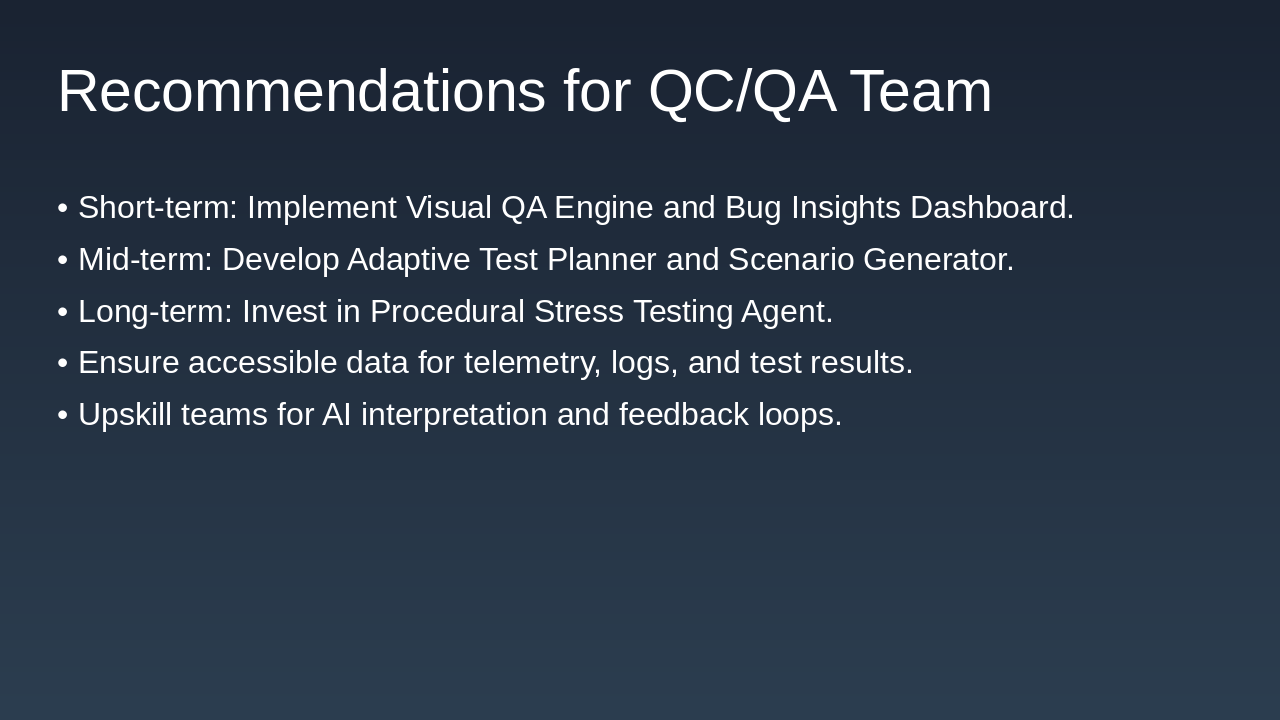 Recommendations for QC/QA Team

• Short-term: Implement Visual QA Engine and Bug Insights Dashboard.
• Mid-term: Develop Adaptive Test Planner and Scenario Generator.
• Long-term: Invest in Procedural Stress Testing Agent.
• Ensure accessible data for telemetry, logs, and test results.
• Upskill teams for AI interpretation and feedback loops.